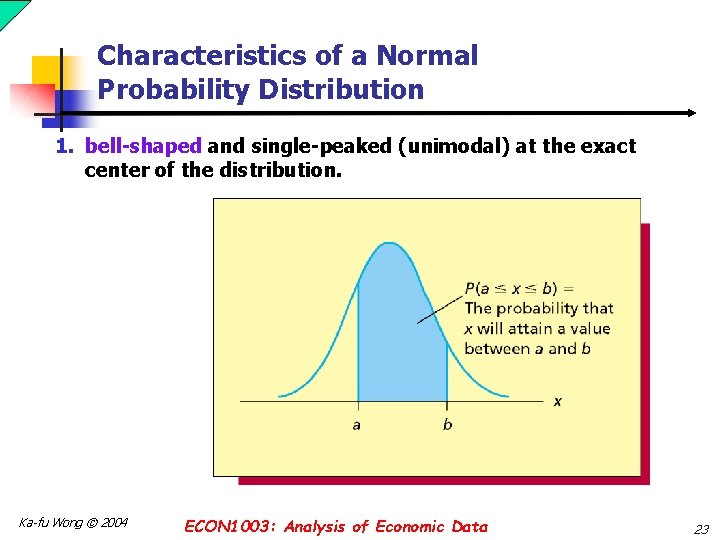 Characteristics of a Normal Probability Distribution

1. bell-shaped and single-peaked (unimodal) at the exact center of the distribution.

$P(a \leq x \leq b) =$ The probability that $x$ will attain a value between $a$ and $b$

$x$

$a$

$b$

Ka-fu Wong © 2004

ECON1003: Analysis of Economic Data

23